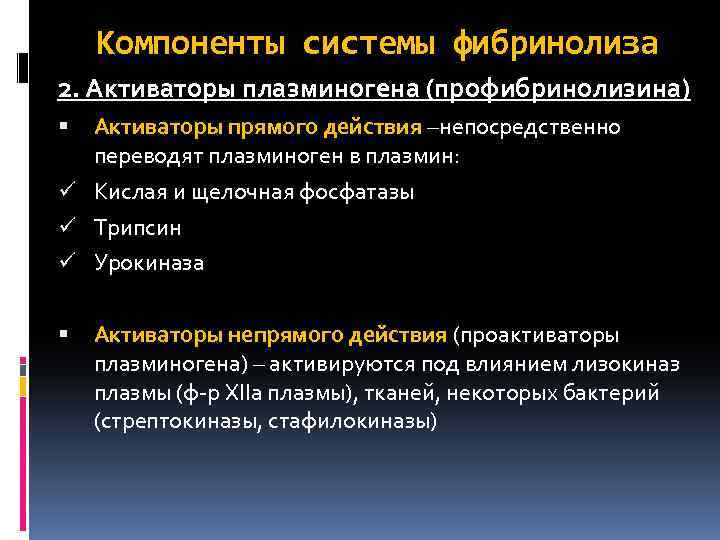 Компоненты системы фибринолиза

2. Активаторы плазминогена (профибринолизина)

▪ Активаторы прямого действия –непосредственно переводят плазминоген в плазмин:

✓ Кислая и щелочная фосфатазы

✓ Трипсин

✓ Урокиназа

▪ Активаторы непрямого действия (проактиваторы плазминогена) – активируются под влиянием лизокиназ плазмы (ф-р XIIa плазмы), тканей, некоторых бактерий (стрептокиназы, стафилокиназы)